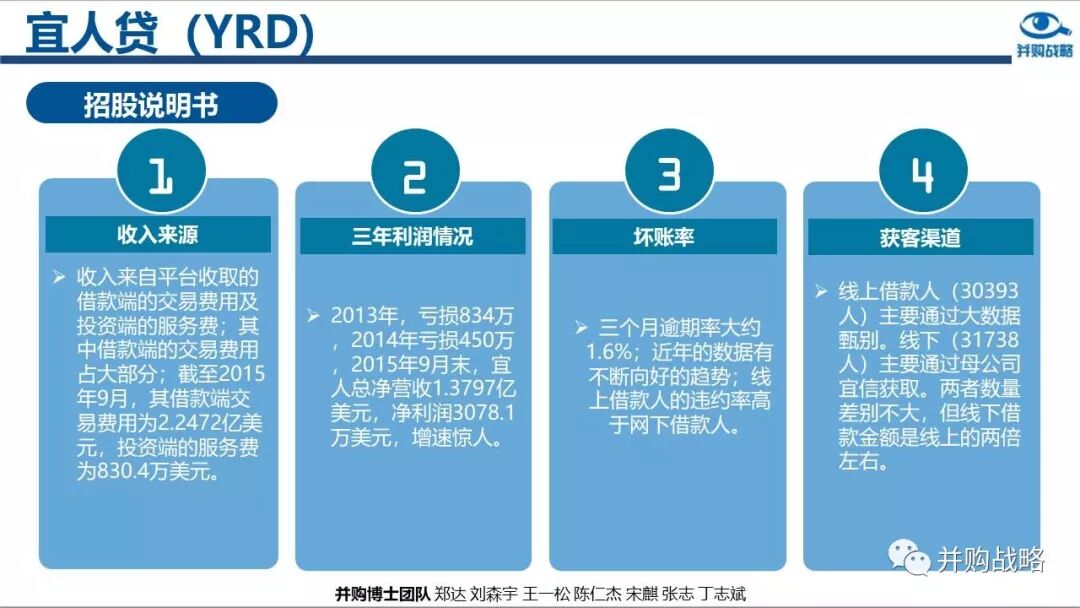 宜人贷（YRD）

并购战略

招股说明书

1

收入来源

➢ 收入来自平台收取的借款端的交易费用及投资端的服务费；其中借款端的交易费用占大部分；截至2015年9月，其借款端交易费用为2.2472亿美元，投资端的服务费为830.4万美元。

2

三年利润情况

➢ 2013年，亏损834万，2014年亏损450万，2015年9月末，宜人总净营收1.3797亿美元，净利润3078.1万美元，增速惊人。

3

坏账率

➢ 三个月逾期率大约1.6%；近年的数据有不断向好的趋势；线上借款人的违约率高于网下借款人。

4

获客渠道

➢ 线上借款人（30393人）主要通过大数据甄别。线下（31738人）主要通过母公司宜信获取。两者数量差别不大，但线下借款金额是线上的两倍左右。

并购战略

并购博士团队 郑达 刘森宇 王一松 陈仁杰 宋麒 张志 丁志斌